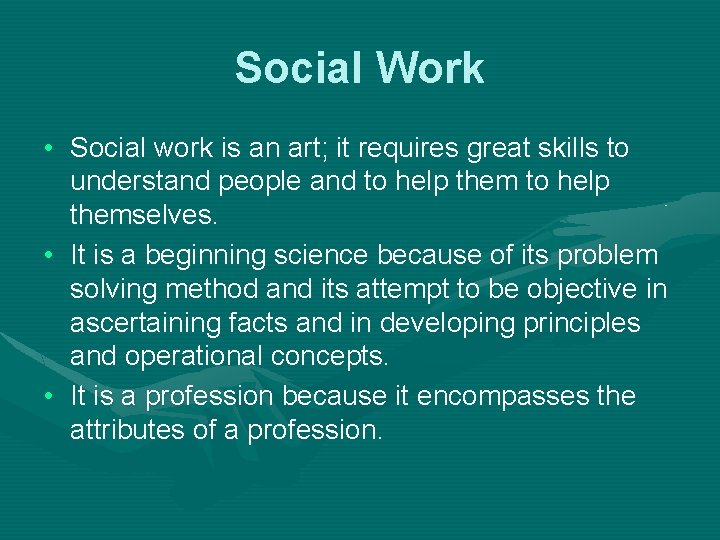 Social Work

• Social work is an art; it requires great skills to understand people and to help them to help themselves.
• It is a beginning science because of its problem solving method and its attempt to be objective in ascertaining facts and in developing principles and operational concepts.
• It is a profession because it encompasses the attributes of a profession.